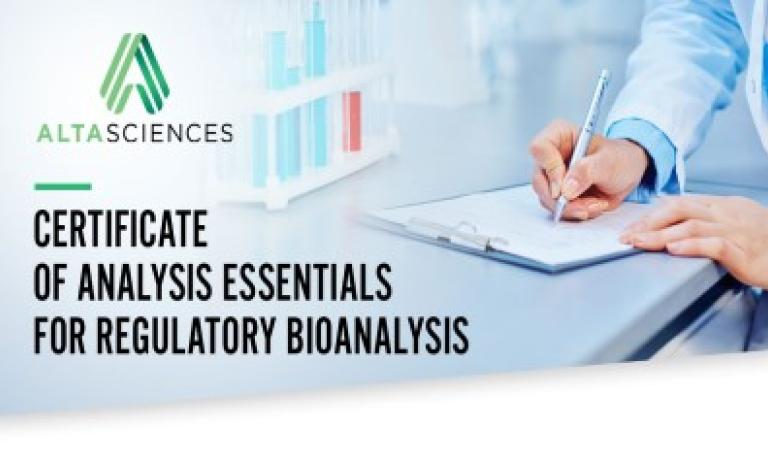 ALTASCIENCES

CERTIFICATE OF ANALYSIS ESSENTIALS FOR REGULATORY BIOANALYSIS